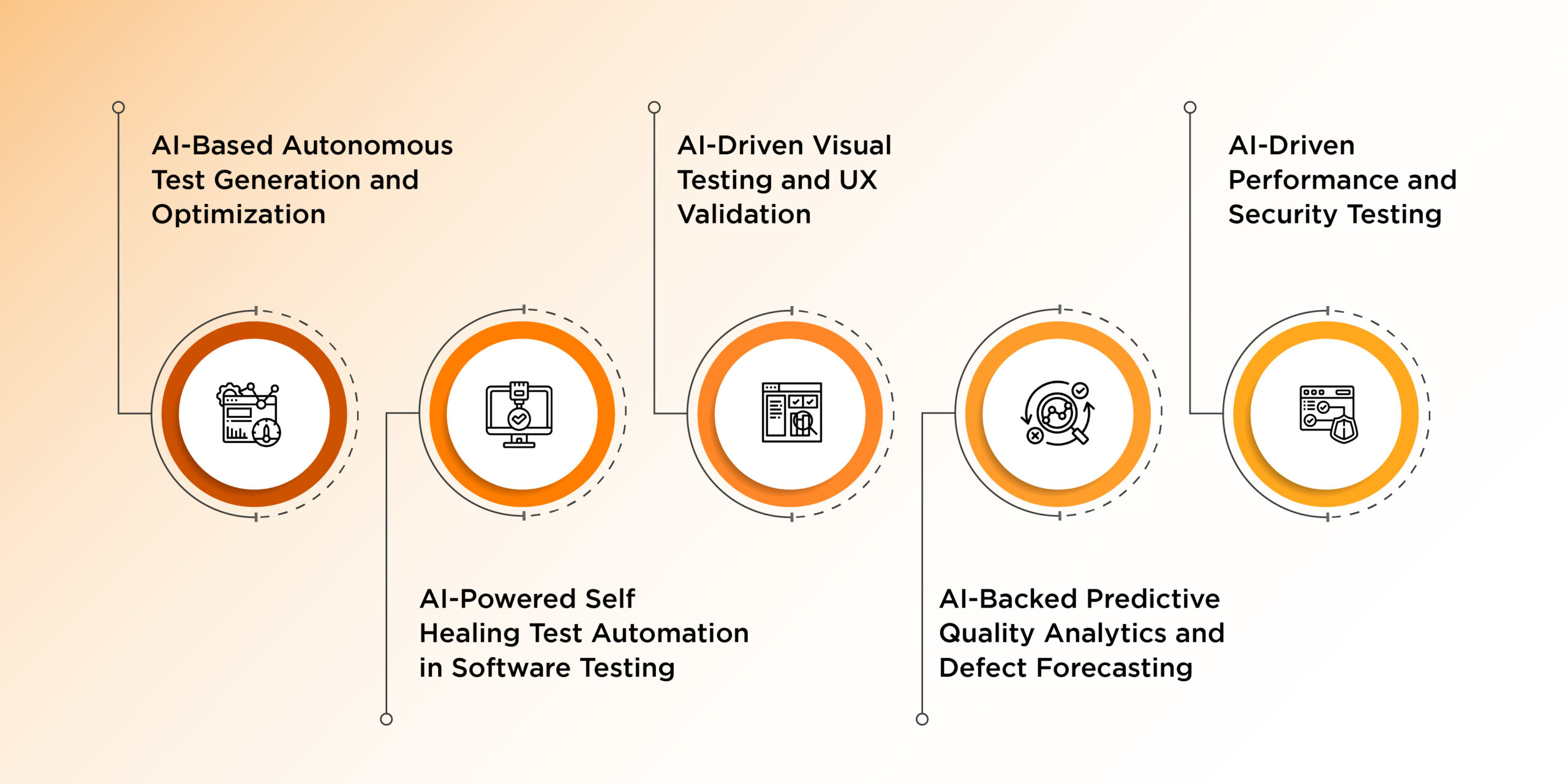 AI-Based Autonomous Test Generation and Optimization

AI-Powered Self Healing Test Automation in Software Testing

AI-Driven Visual Testing and UX Validation

AI-Backed Predictive Quality Analytics and Defect Forecasting

AI-Driven Performance and Security Testing